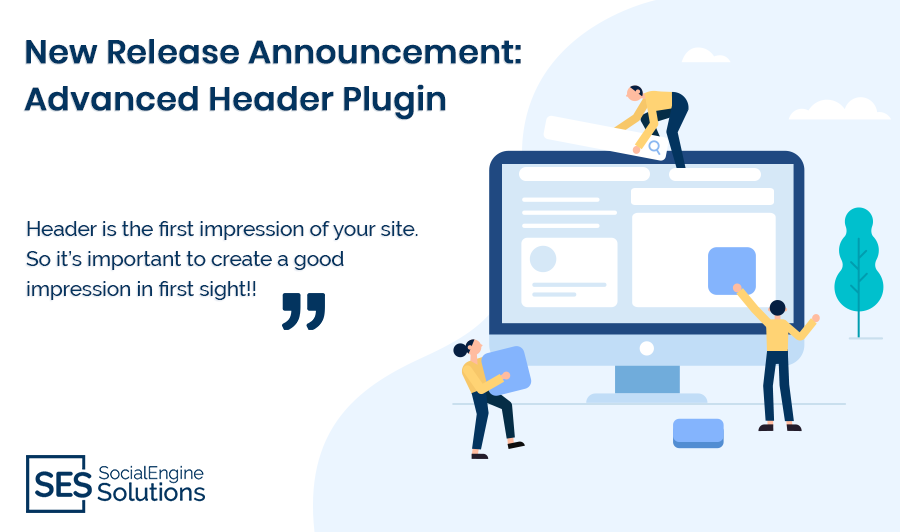 New Release Announcement: Advanced Header Plugin

Header is the first impression of your site. So it's important to create a good impression in first sight!!

”

SES SocialEngine Solutions